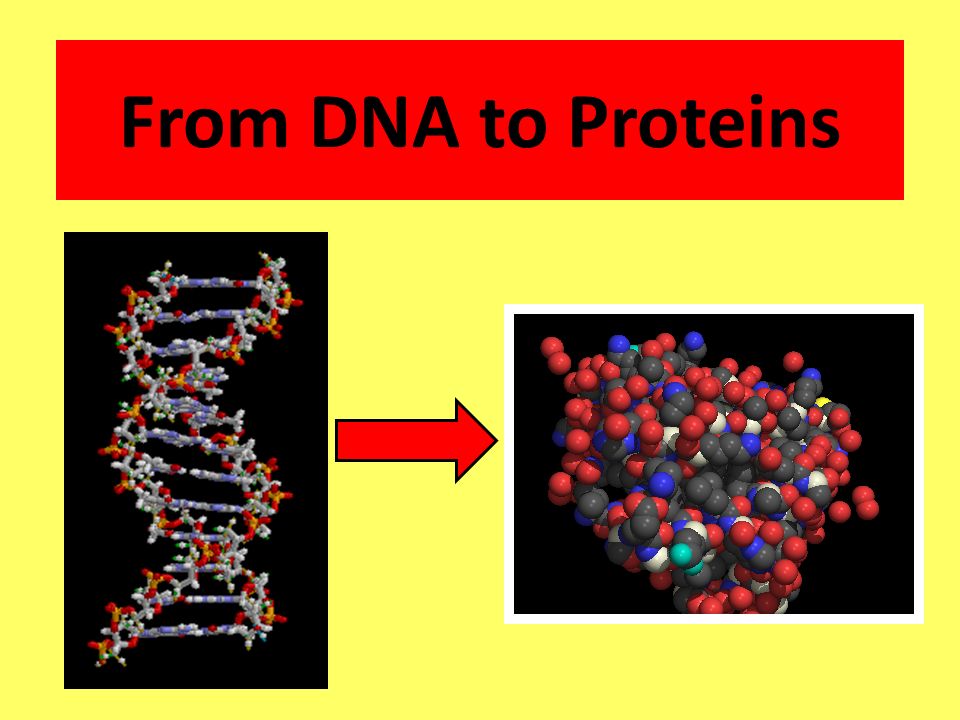 From DNA to Proteins